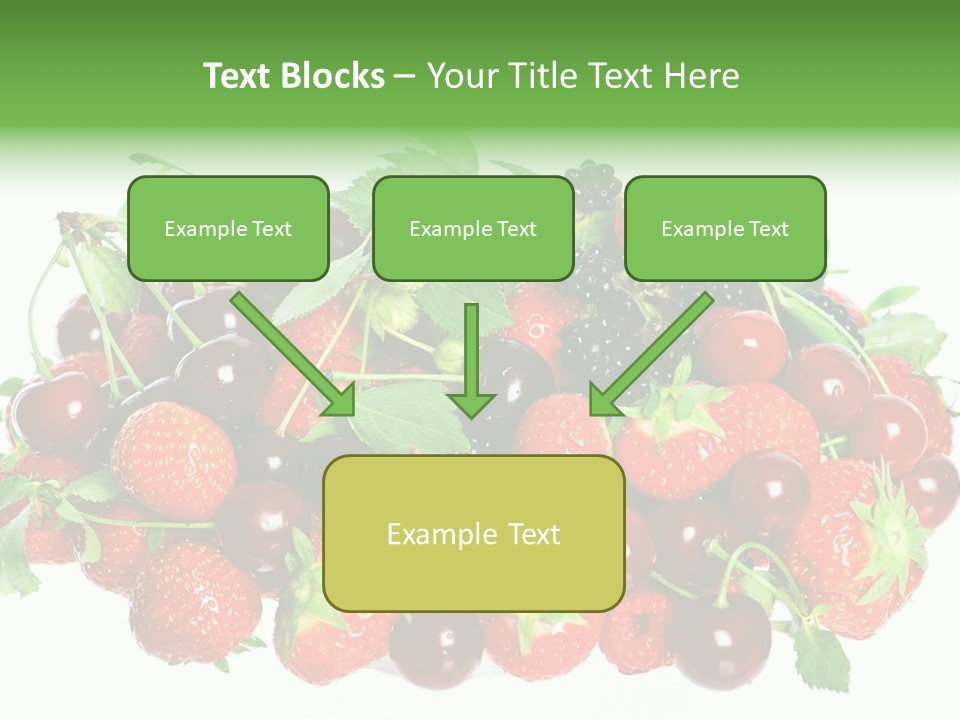 Text Blocks – Your Title Text Here

Example Text

Example Text

Example Text

Example Text